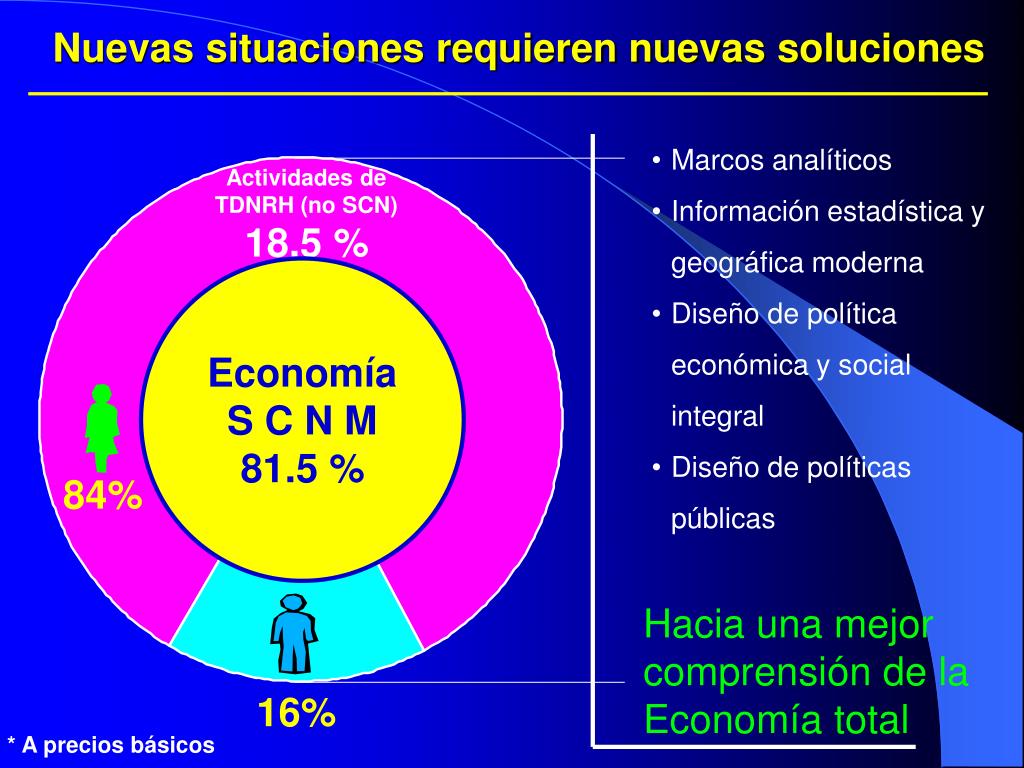 Nuevas situaciones requieren nuevas soluciones

Actividades de TDNRH (no SCN)
18.5 %

Economía
S C N M
81.5 %

84%

16%

* A precios básicos

• Marcos analíticos
• Información estadística y geográfica moderna
• Diseño de política económica y social integral
• Diseño de políticas públicas

Hacia una mejor comprensión de la Economía total